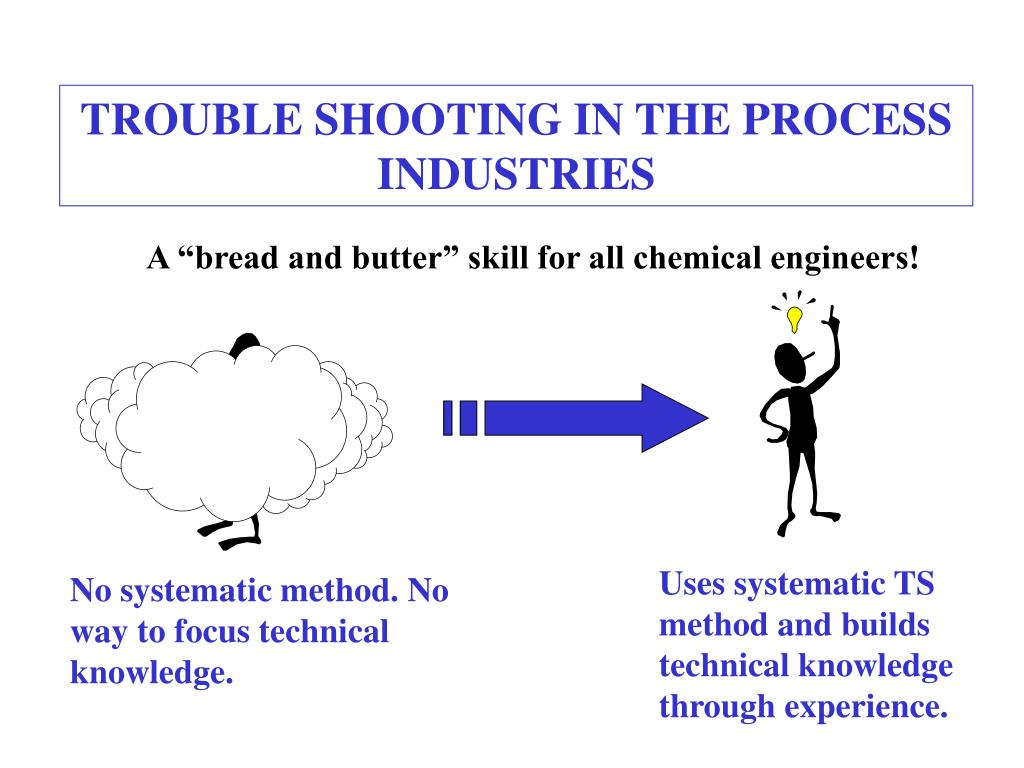 TROUBLE SHOOTING IN THE PROCESS INDUSTRIES

A “bread and butter” skill for all chemical engineers!

No systematic method. No way to focus technical knowledge.

Uses systematic TS method and builds technical knowledge through experience.